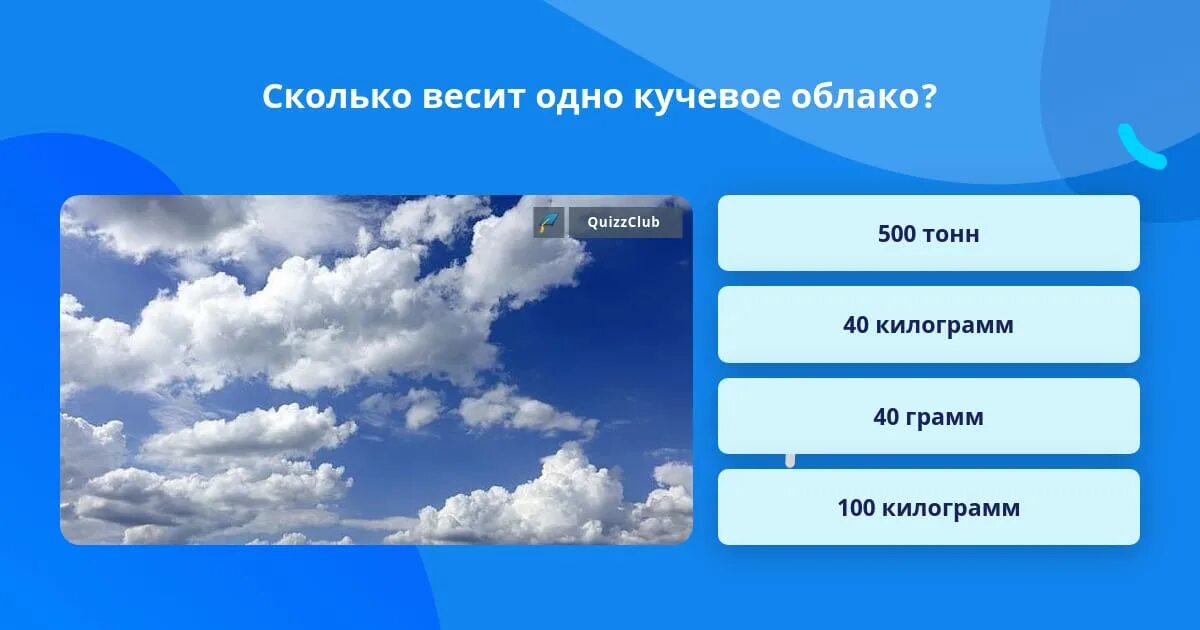 Сколько весит одно кучевое облако?

QuizzClub

500 тонн

40 килограмм

40 грамм

100 килограмм